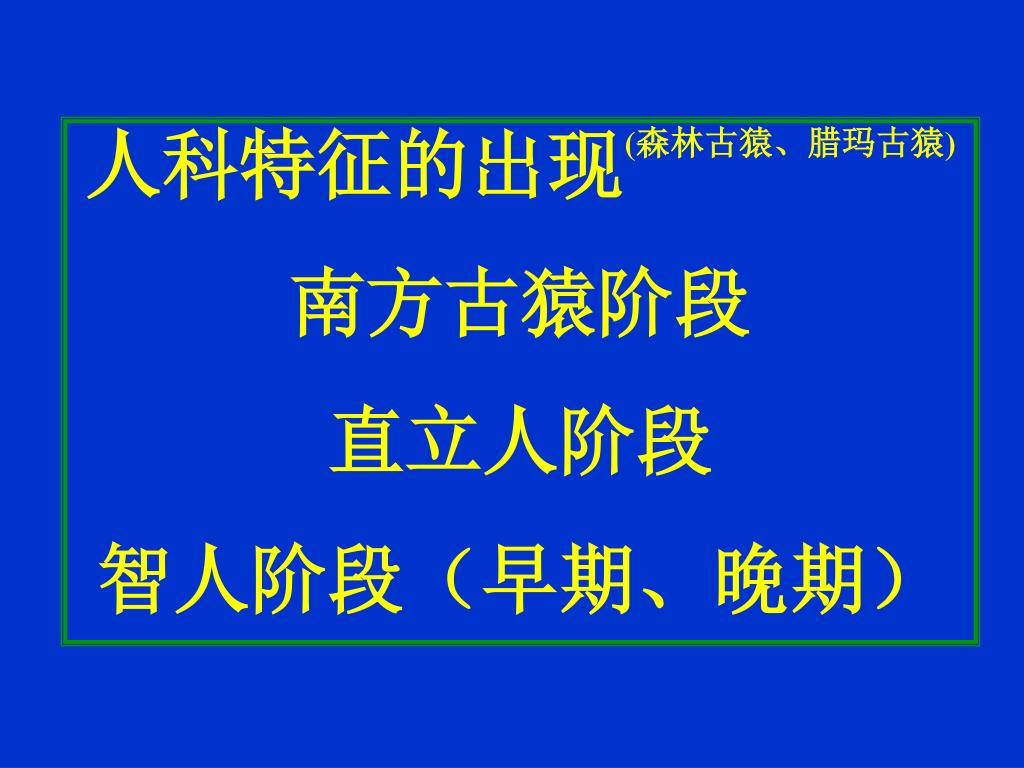 人科特征的出现(森林古猿、腊玛古猿)

南方古猿阶段

直立人阶段

智人阶段（早期、晚期）